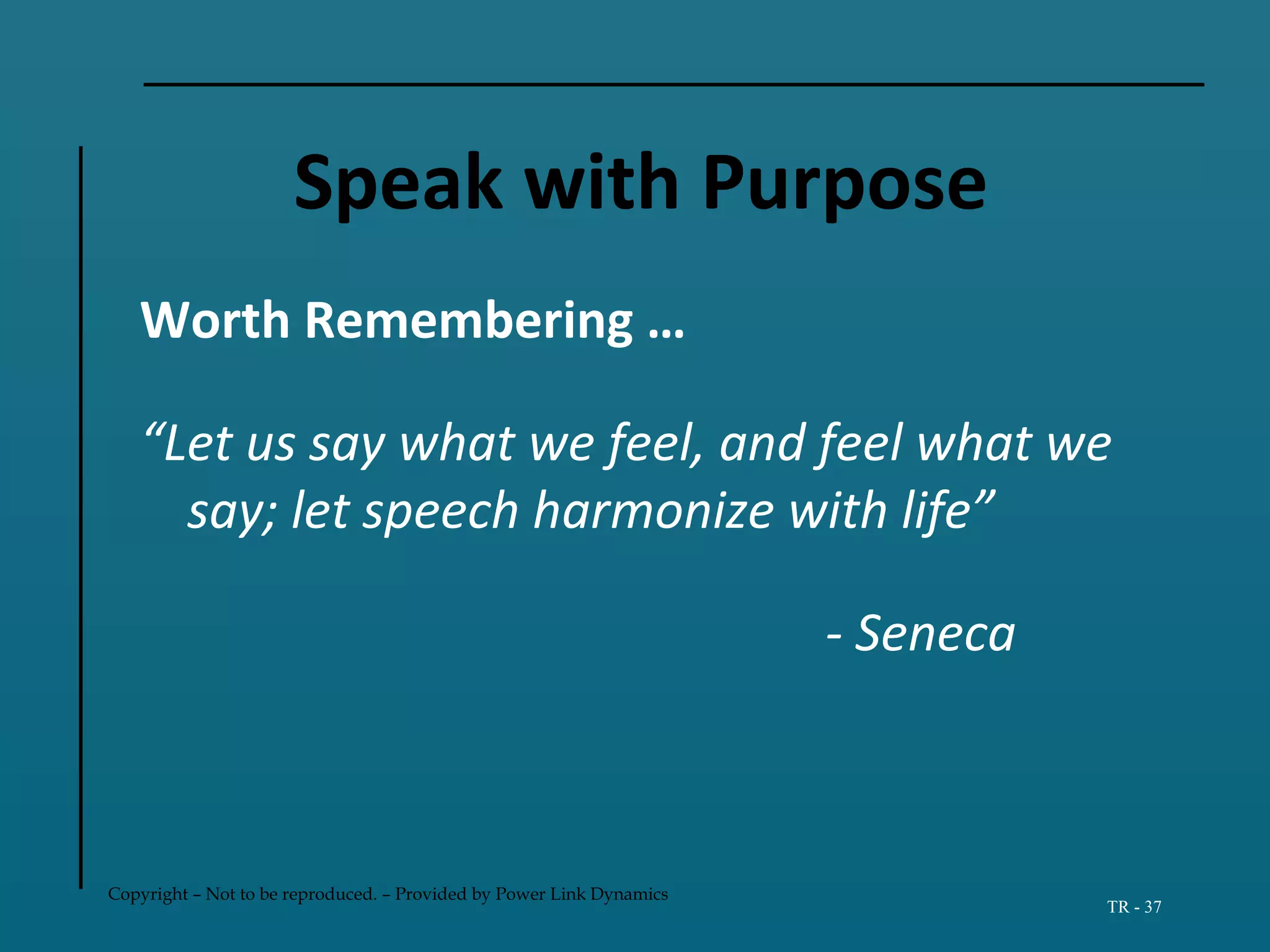 Speak with Purpose

Worth Remembering …

“Let us say what we feel, and feel what we say; let speech harmonize with life”

- Seneca

Copyright – Not to be reproduced. – Provided by Power Link Dynamics

TR - 37